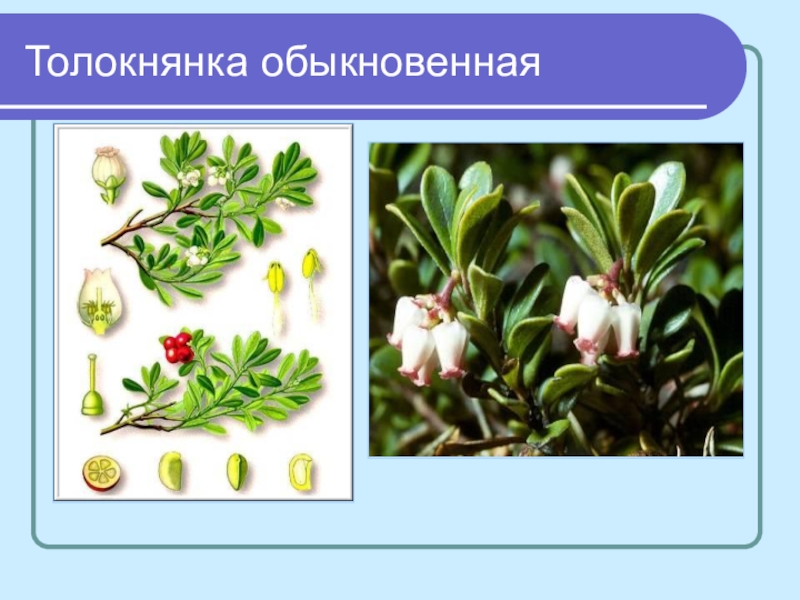 Толокнянка обыкновенная